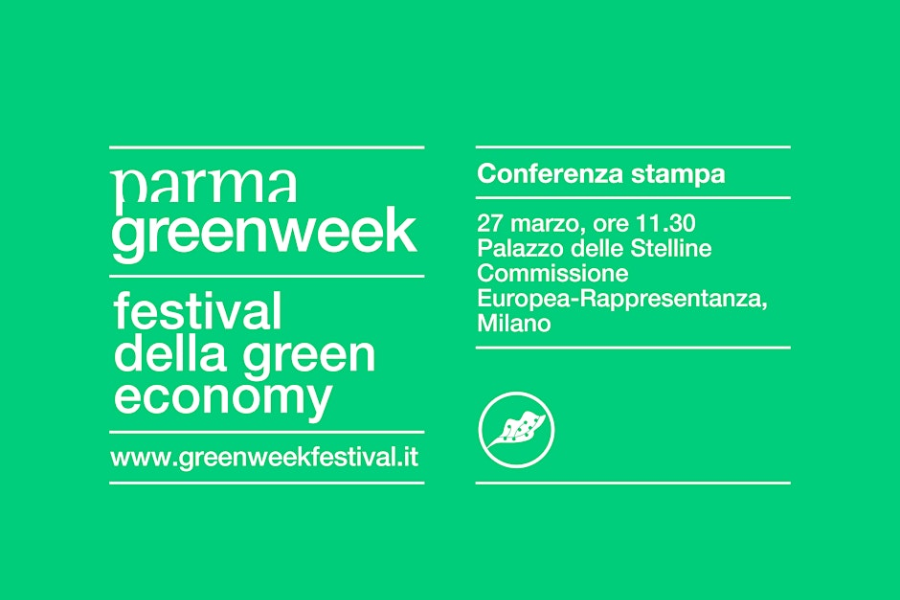 parma
greenweek

festival
della green
economy

www.greenweekfestival.it

Conferenza stampa

27 marzo, ore 11.30
Palazzo delle Stelline
Commissione
Europea-Rappresentanza,
Milano